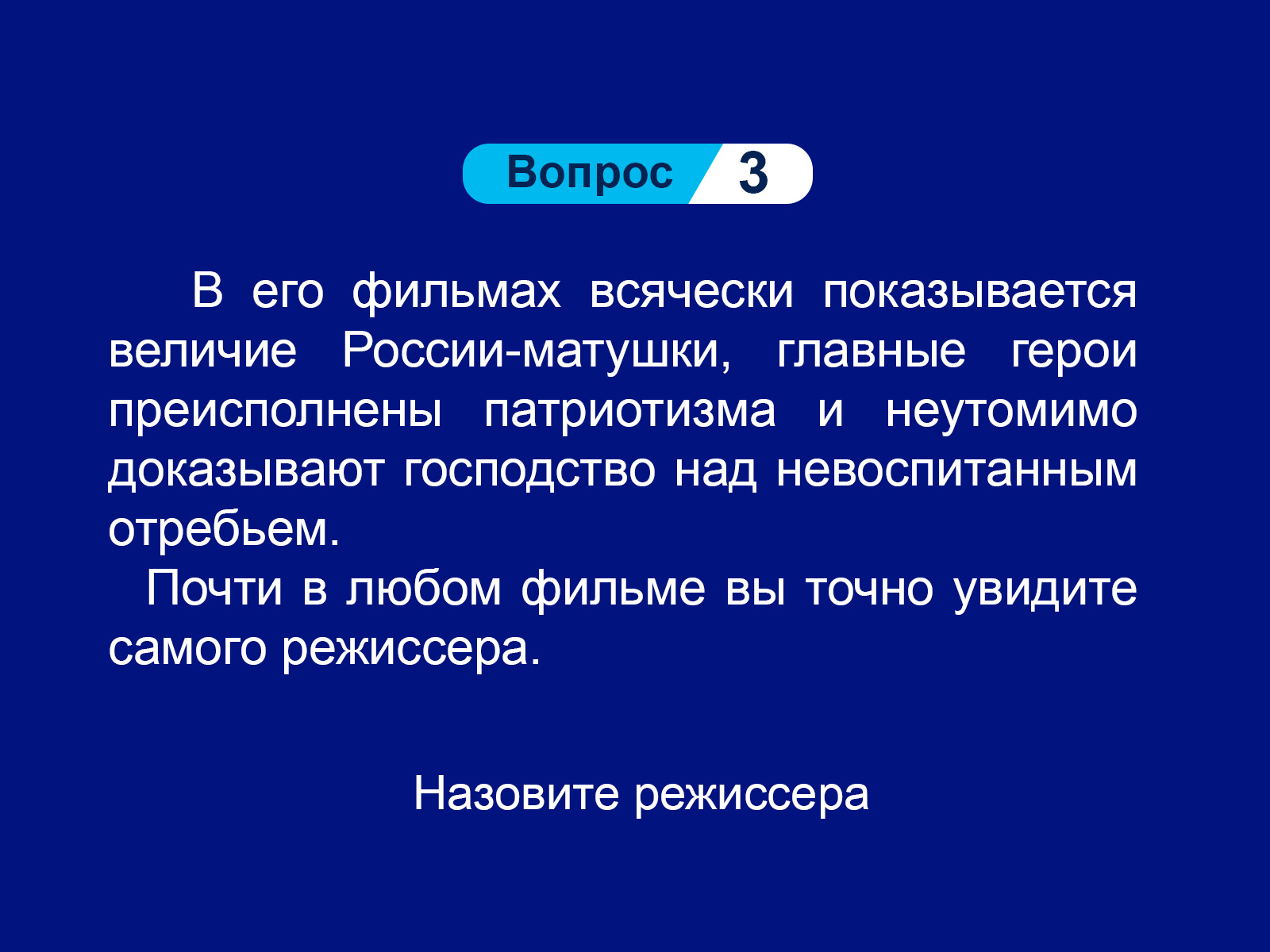 Вопрос 3

В его фильмах всячески показывается величие России-матушки, главные герои преисполнены патриотизма и неутомимо доказывают господство над невоспитанным отребьем.

Почти в любом фильме вы точно увидите самого режиссера.

Назовите режиссера